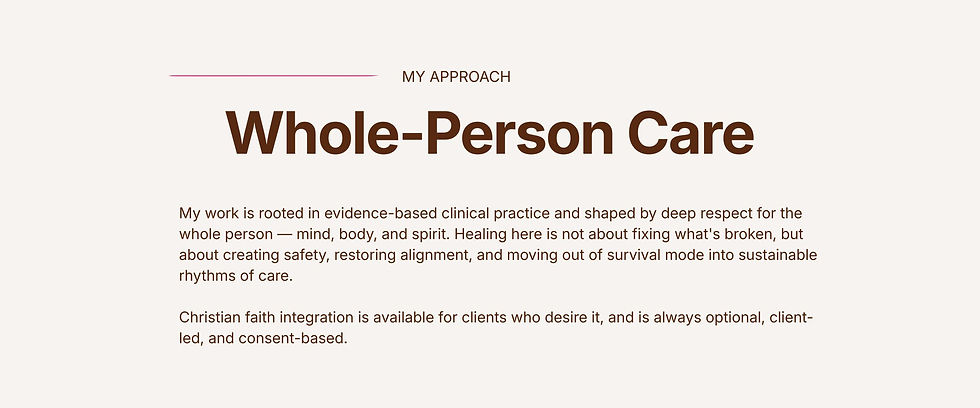 MY APPROACH

Whole-Person Care

My work is rooted in evidence-based clinical practice and shaped by deep respect for the whole person — mind, body, and spirit. Healing here is not about fixing what's broken, but about creating safety, restoring alignment, and moving out of survival mode into sustainable rhythms of care.

Christian faith integration is available for clients who desire it, and is always optional, client-led, and consent-based.